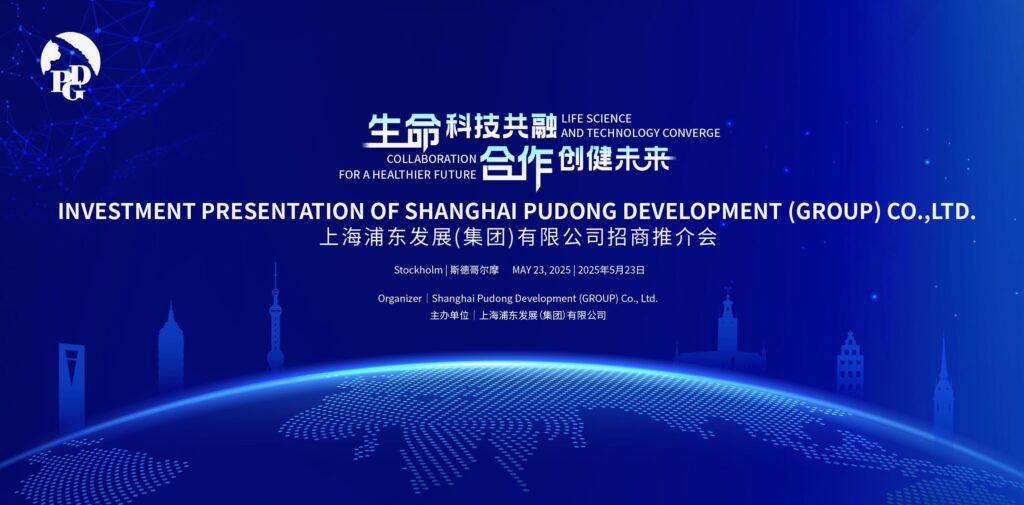 PDG

生命科技共融 LIFE SCIENCE AND TECHNOLOGY CONVERGE

COLLABORATION FOR A HEALTHIER FUTURE 合作创健未来

INVESTMENT PRESENTATION OF SHANGHAI PUDONG DEVELOPMENT (GROUP) CO.,LTD.
上海浦东发展(集团)有限公司招商推介会

Stockholm | 斯德哥尔摩 MAY 23, 2025 | 2025年5月23日

Organizer | Shanghai Pudong Development (GROUP) Co., Ltd.
主办单位 | 上海浦东发展(集团)有限公司